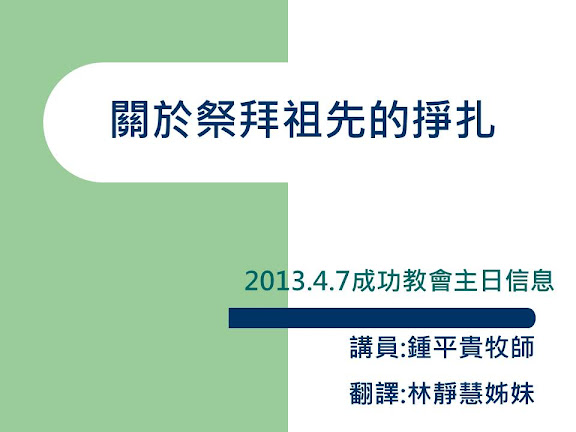 關於祭拜祖先的掙扎

2013.4.7成功教會主日信息

講員:鍾平貴牧師

翻譯:林靜慧姊妹